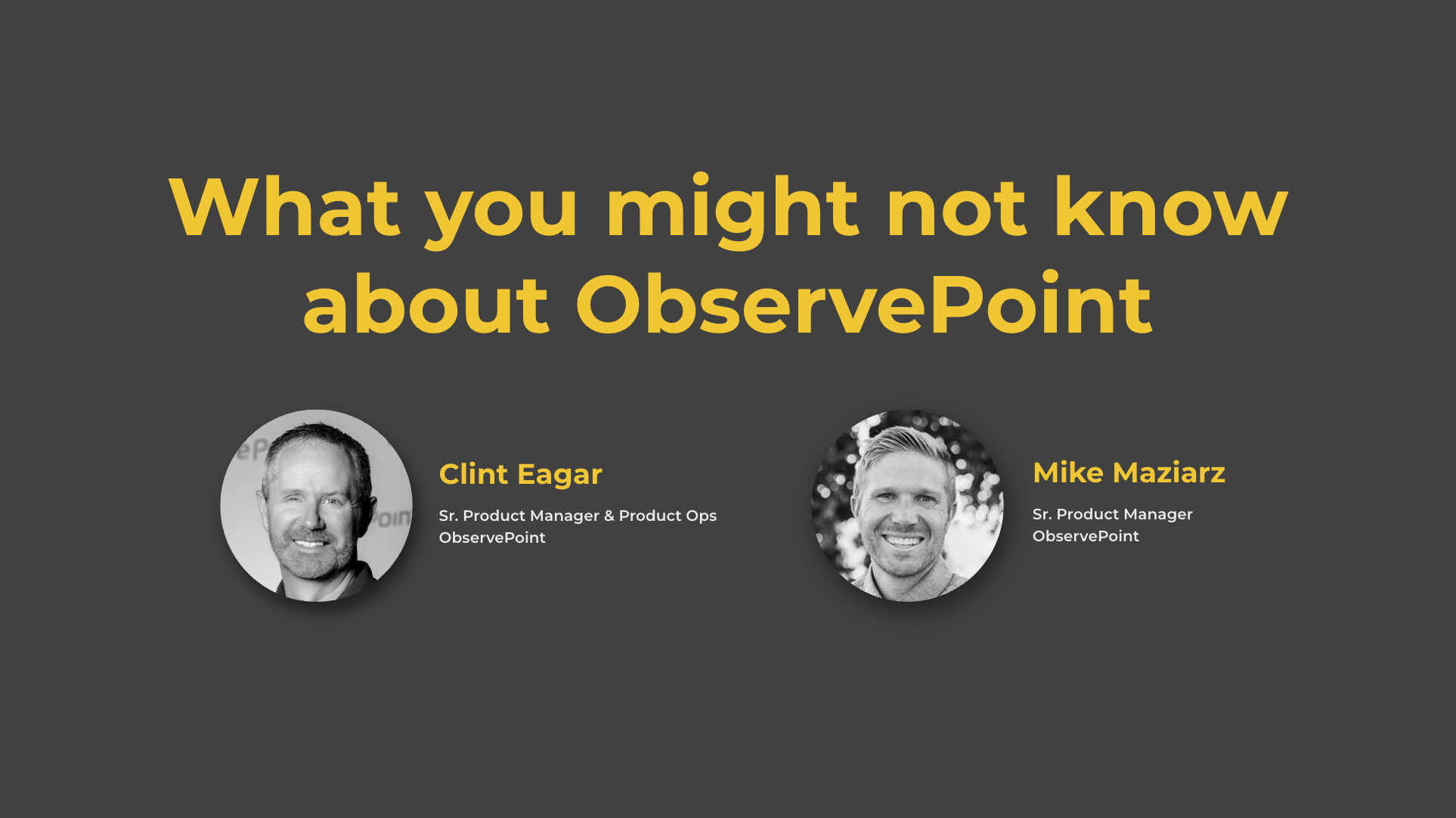 What you might not know about ObservePoint

Clint Eagar
Sr. Product Manager & Product Ops
ObservePoint

Mike Maziarz
Sr. Product Manager
ObservePoint